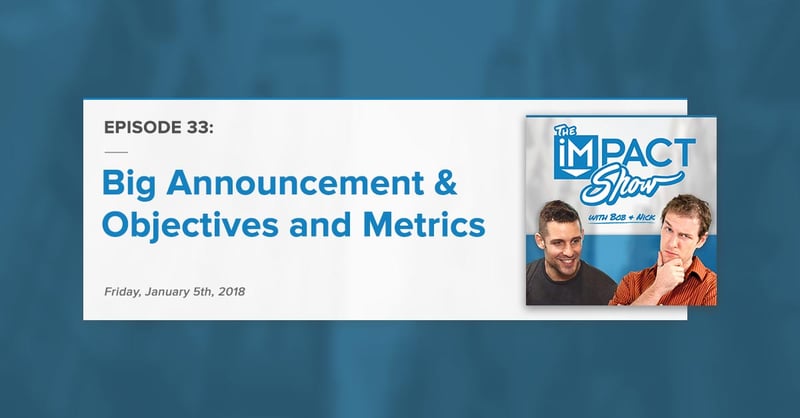 EPISODE 33:

Big Announcement & Objectives and Metrics

Friday, January 5th, 2018

THE IMPACT Show

WITH BOB + NICK